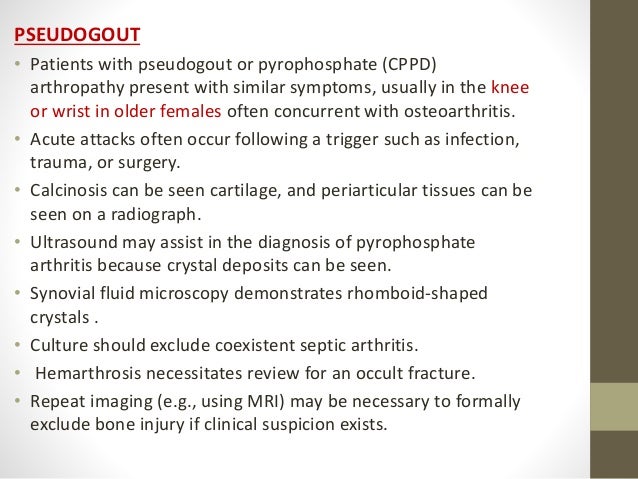 PSEUDOGOUT

• Patients with pseudogout or pyrophosphate (CPPD) arthropathy present with similar symptoms, usually in the knee or wrist in older females often concurrent with osteoarthritis.

• Acute attacks often occur following a trigger such as infection, trauma, or surgery.

• Calcinosis can be seen cartilage, and periarticular tissues can be seen on a radiograph.

• Ultrasound may assist in the diagnosis of pyrophosphate arthritis because crystal deposits can be seen.

• Synovial fluid microscopy demonstrates rhomboid-shaped crystals .

• Culture should exclude coexistent septic arthritis.

• Hemarthrosis necessitates review for an occult fracture.

• Repeat imaging (e.g., using MRI) may be necessary to formally exclude bone injury if clinical suspicion exists.